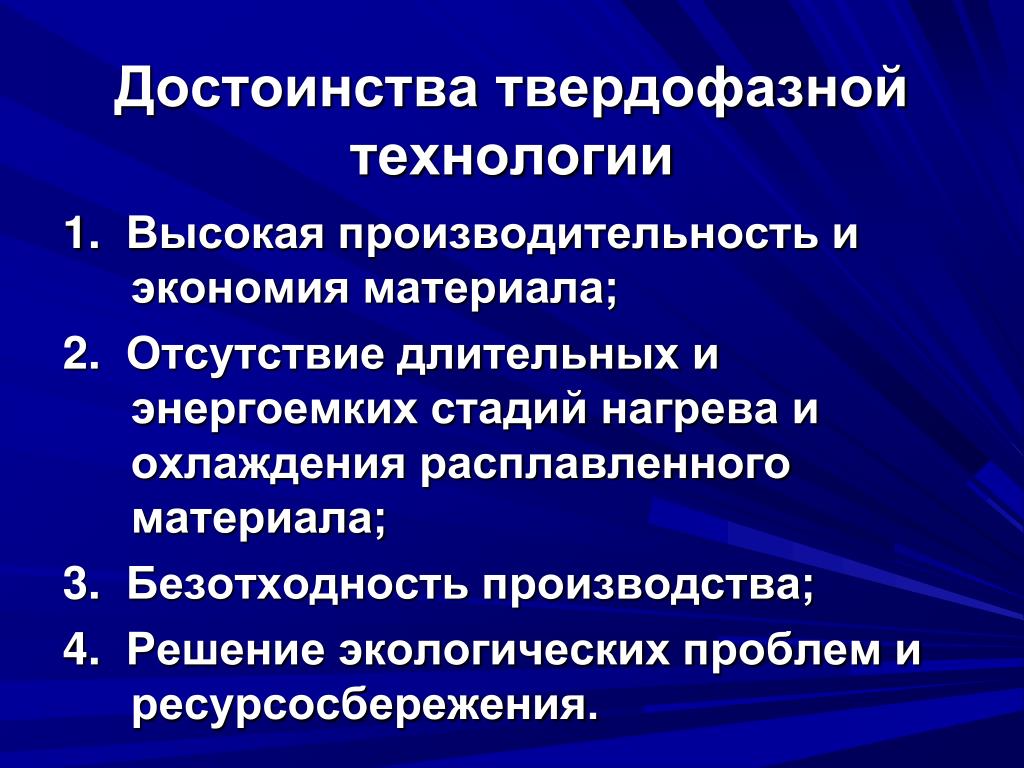 Достоинства твердофазной технологии

1. Высокая производительность и экономия материала;

2. Отсутствие длительных и энергоемких стадий нагрева и охлаждения расплавленного материала;

3. Безотходность производства;

4. Решение экологических проблем и ресурсосбережения.